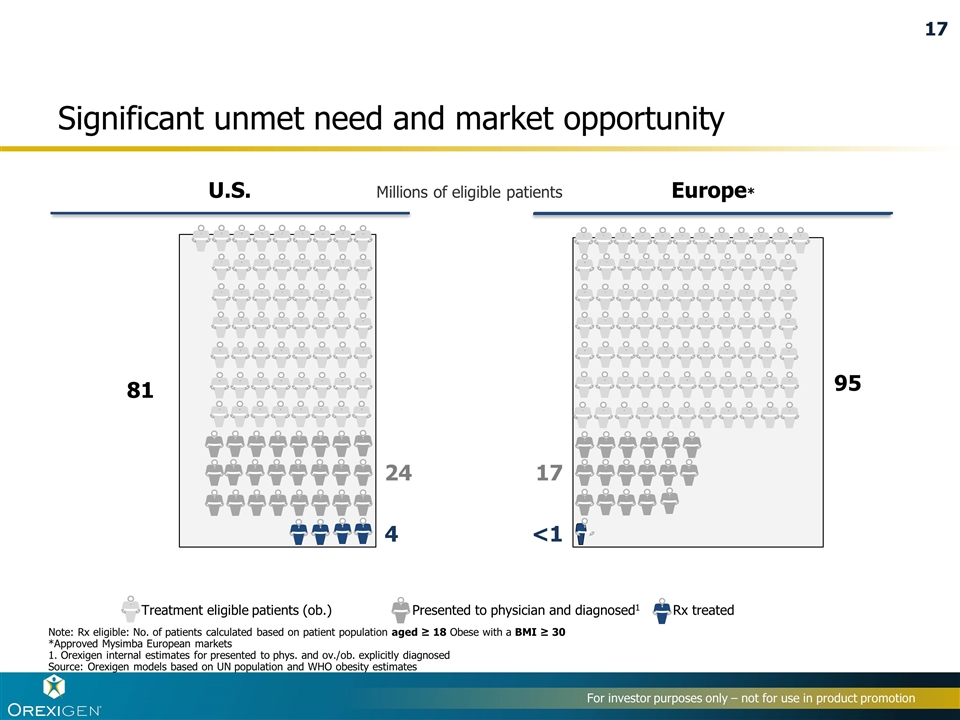 17

Significant unmet need and market opportunity

U.S.

Millions of eligible patients

Europe*

81

24

4

95

17

<1

Treatment eligible patients (ob.)

Presented to physician and diagnosed$^1$

Rx treated

Note: Rx eligible: No. of patients calculated based on patient population **aged ≥ 18** Obese with a **BMI ≥ 30**
*Approved Mysimba European markets
1. Orexigen internal estimates for presented to phys. and ov./ob. explicitly diagnosed
Source: Orexigen models based on UN population and WHO obesity estimates

OREXIGEN

For investor purposes only – not for use in product promotion